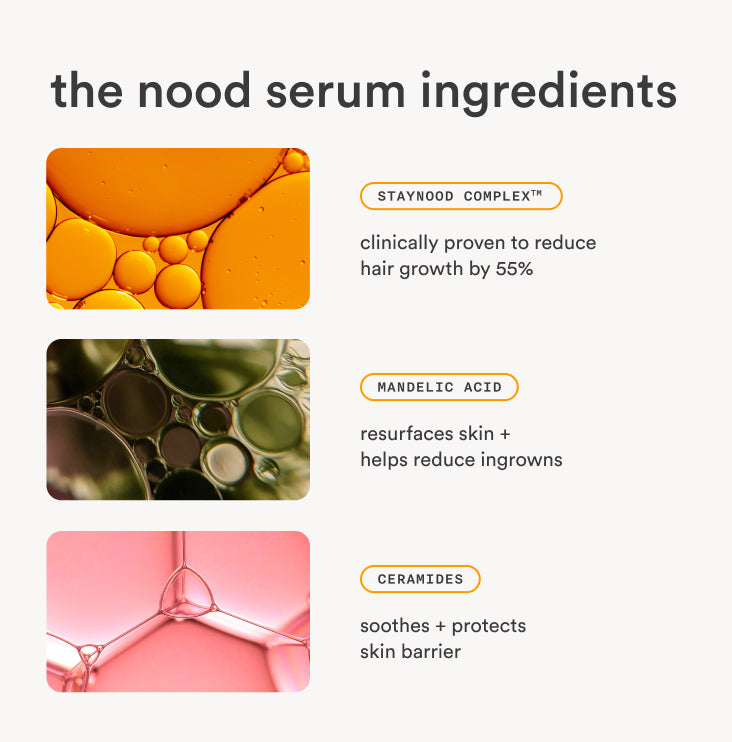 the nood serum ingredients

STAYNOOD COMPLEX™

clinically proven to reduce hair growth by 55%

MANDELIC ACID

resurfaces skin + helps reduce ingrowns

CERAMIDES

soothes + protects skin barrier